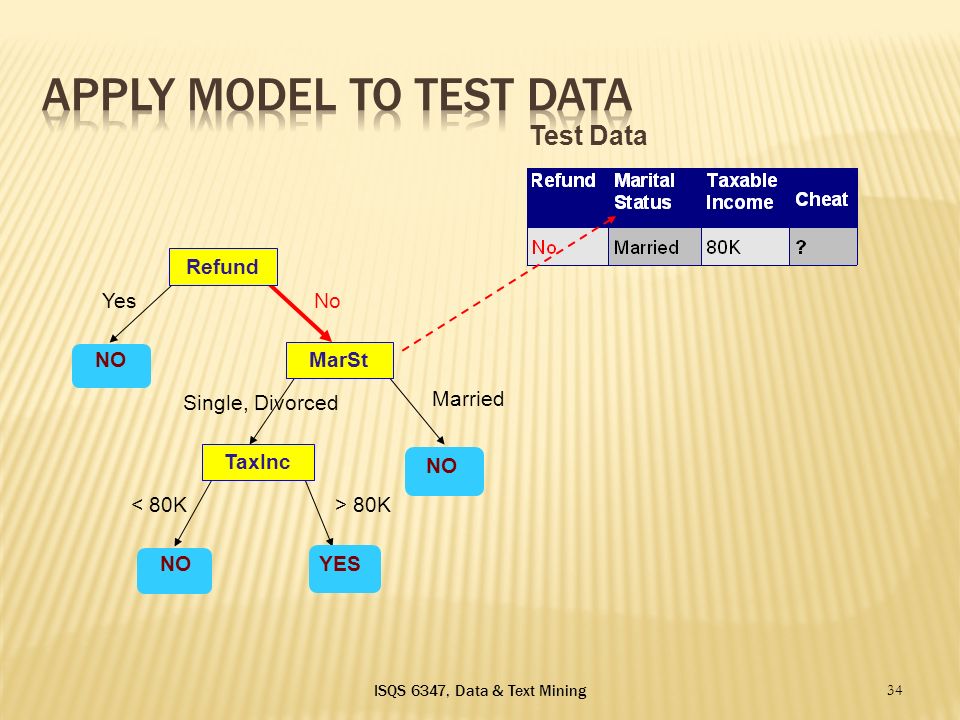 APPLY MODEL TO TEST DATA

Test Data

| Refund | Marital Status | Taxable Income | Cheat |
|---|---|---|---|
| No | Married | 80K | ? |

Refund

Yes

No

NO

MarSt

Single, Divorced

Married

TaxInc

NO

< 80K

> 80K

NO

YES

ISQS 6347, Data & Text Mining

34